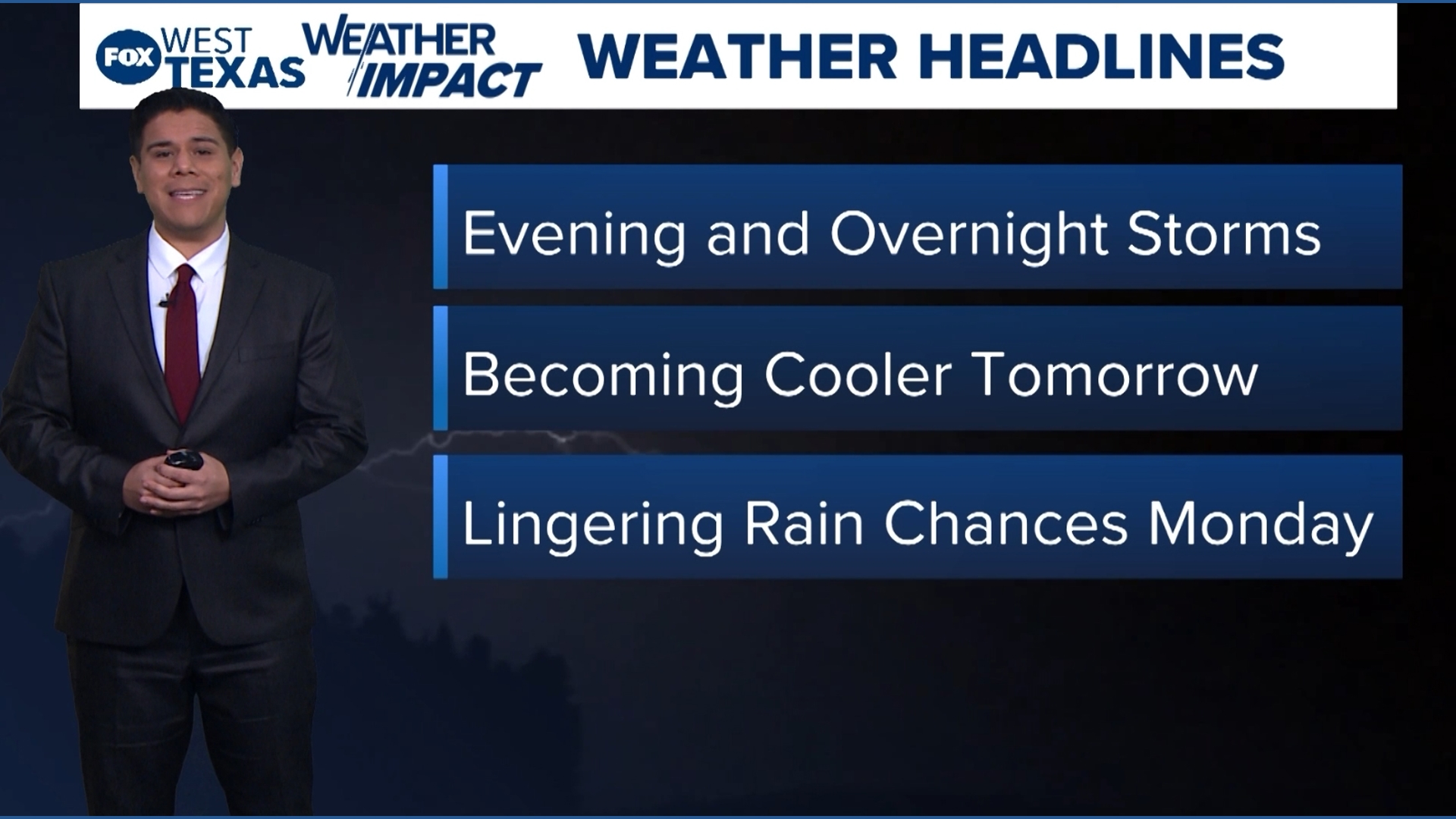 FOX WEST TEXAS WEATHER IMPACT WEATHER HEADLINES

Evening and Overnight Storms

Becoming Cooler Tomorrow

Lingering Rain Chances Monday